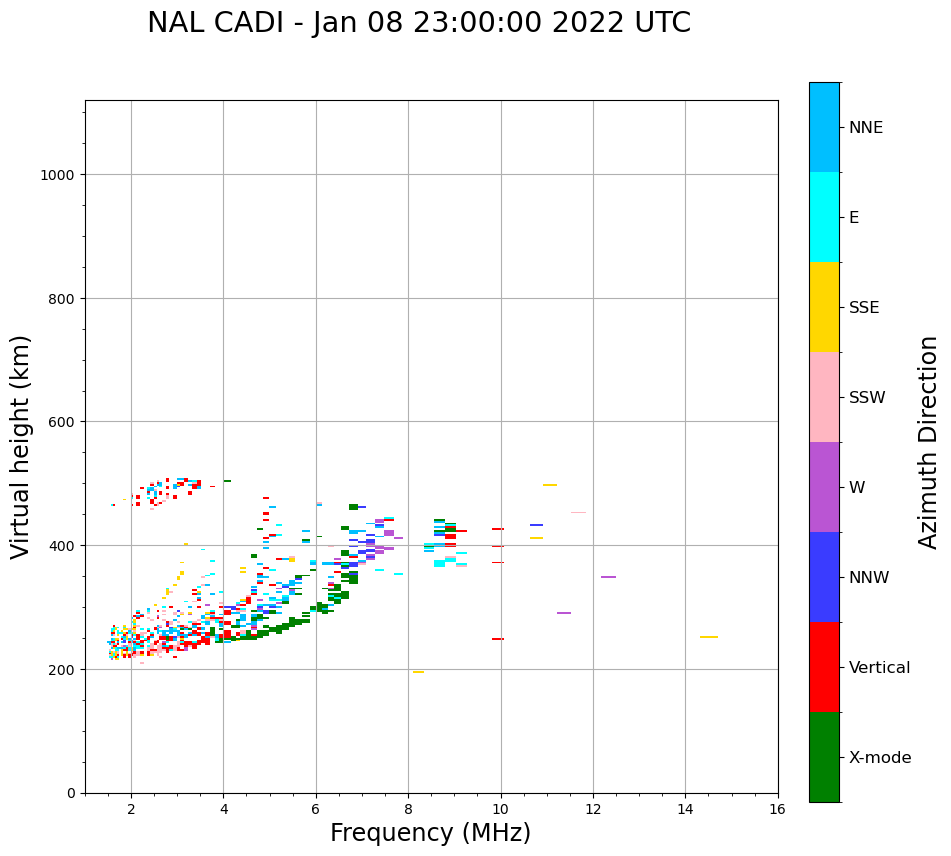 NAL CADI - Jan 08 23:00:00 2022 UTC

Virtual height (km)

1000
800
600
400
200
0

2 4 6 8 10 12 14 16

Frequency (MHz)

NNE
E
SSE
SSW
W
NNW
Vertical
X-mode

Azimuth Direction